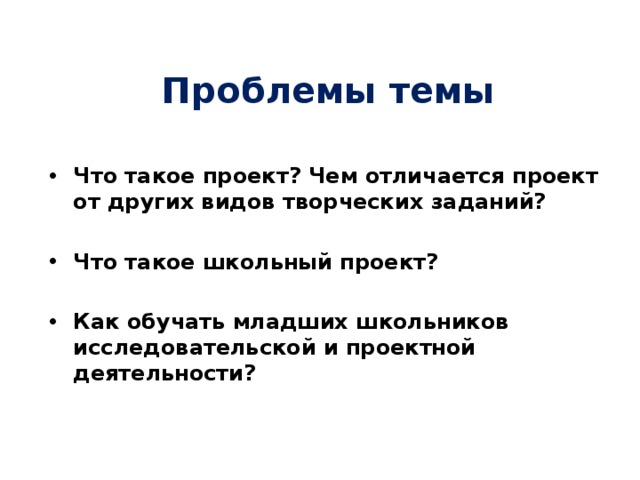 Проблемы темы

• Что такое проект? Чем отличается проект от других видов творческих заданий?

• Что такое школьный проект?

• Как обучать младших школьников исследовательской и проектной деятельности?